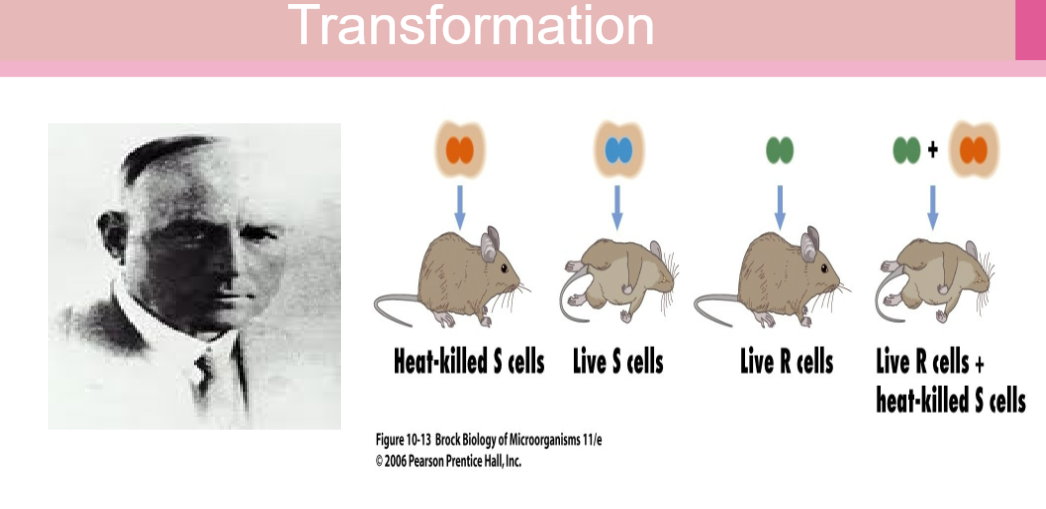 Transformation

+

Heat-killed S cells

Live S cells

Live R cells

Live R cells + heat-killed S cells

Figure 10-13 Brock Biology of Microorganisms 11/e
© 2006 Pearson Prentice Hall, Inc.